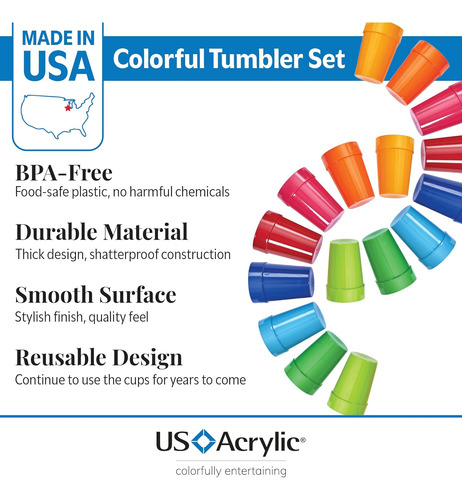 MADE IN USA

Colorful Tumbler Set

BPA-Free
Food-safe plastic, no harmful chemicals

Durable Material
Thick design, shatterproof construction

Smooth Surface
Stylish finish, quality feel

Reusable Design
Continue to use the cups for years to come

US Acrylic®
colorfully entertaining